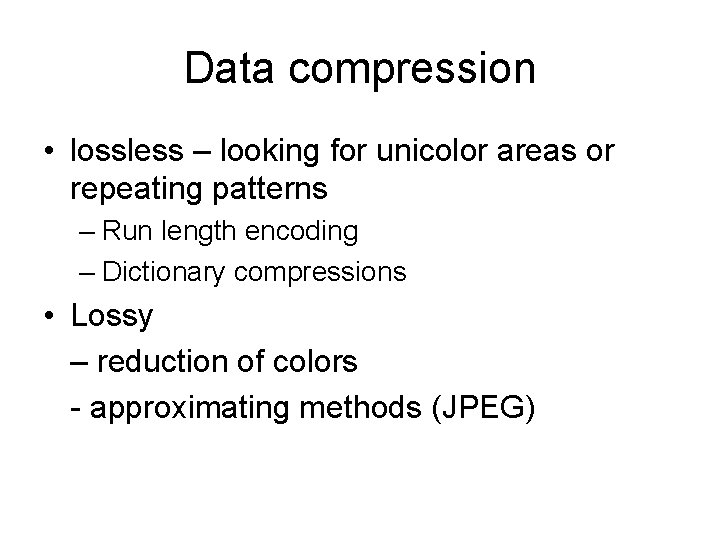 Data compression

• lossless – looking for unicolor areas or repeating patterns

– Run length encoding

– Dictionary compressions

• Lossy

– reduction of colors

- approximating methods (JPEG)